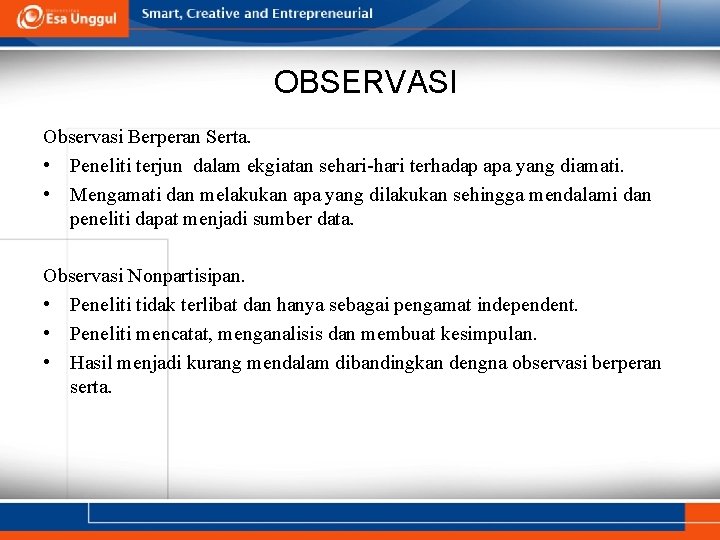 Esa Unggul

Smart, Creative and Entrepreneurial

OBSERVASI

Observasi Berperan Serta.

• Peneliti terjun dalam ekgiatan sehari-hari terhadap apa yang diamati.
• Mengamati dan melakukan apa yang dilakukan sehingga mendalami dan peneliti dapat menjadi sumber data.

Observasi Nonpartisipan.

• Peneliti tidak terlibat dan hanya sebagai pengamat independent.
• Peneliti mencatat, menganalisis dan membuat kesimpulan.
• Hasil menjadi kurang mendalam dibandingkan dengna observasi berperan serta.